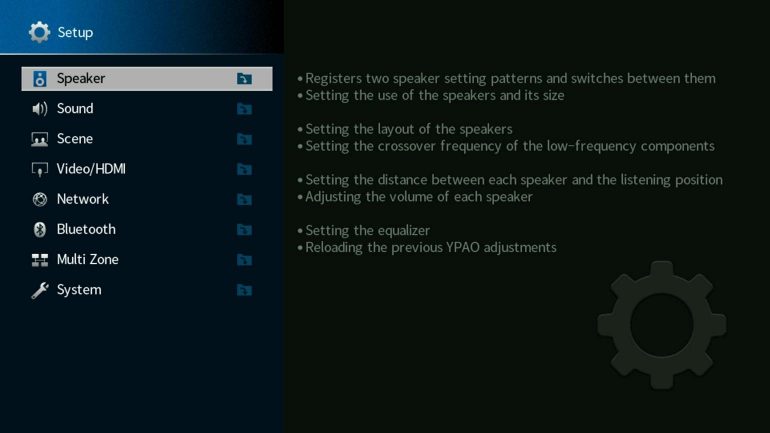 Setup

Speaker
Sound
Scene
Video/HDMI
Network
Bluetooth
Multi Zone
System

• Registers two speaker setting patterns and switches between them
• Setting the use of the speakers and its size

• Setting the layout of the speakers
• Setting the crossover frequency of the low-frequency components

• Setting the distance between each speaker and the listening position
• Adjusting the volume of each speaker

• Setting the equalizer
• Reloading the previous YPAO adjustments